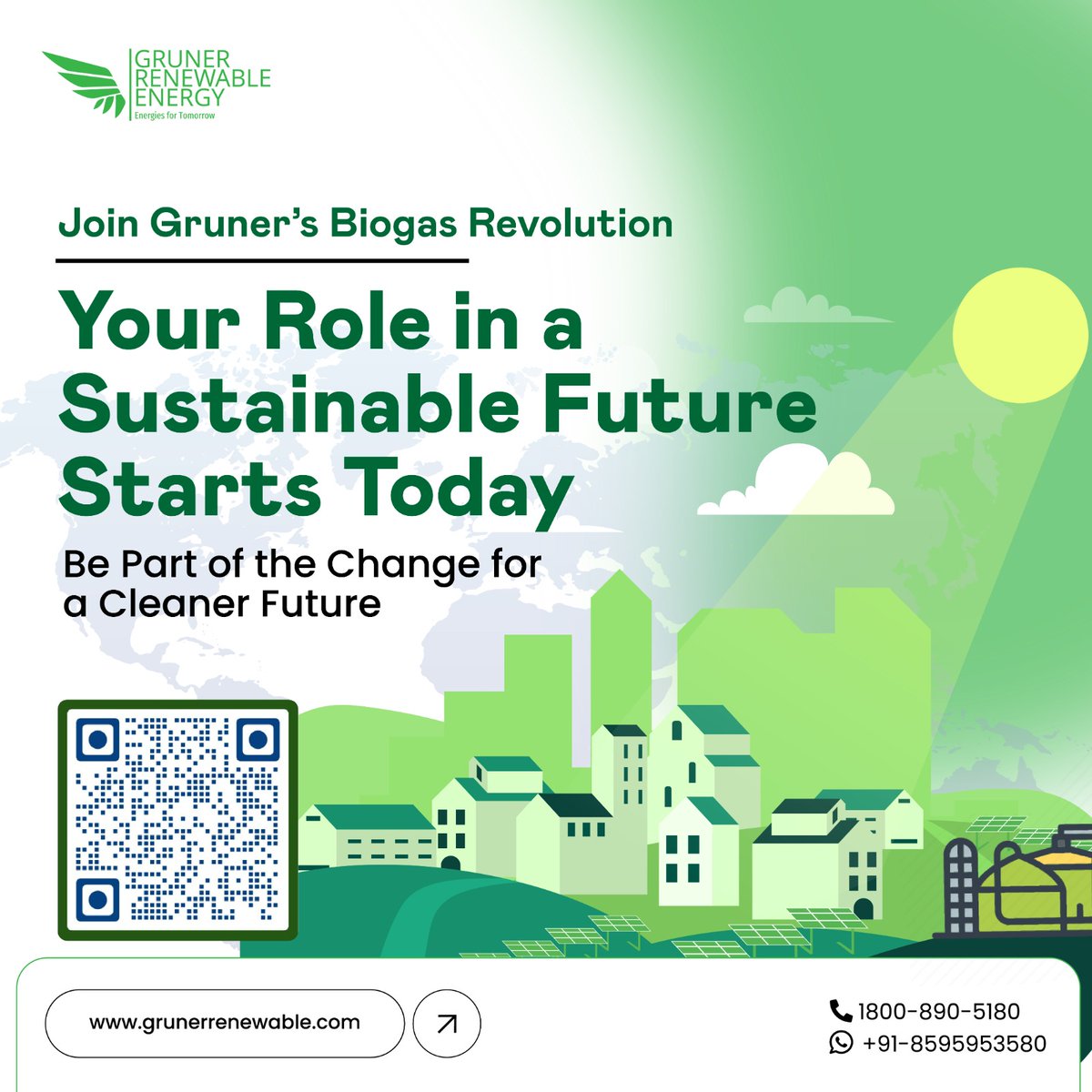 GRUNER RENEWABLE ENERGY
Energies for Tomorrow

Join Gruner's Biogas Revolution

Your Role in a Sustainable Future Starts Today

Be Part of the Change for a Cleaner Future

www.grunerrenewable.com

1800-890-5180
+91-8595953580